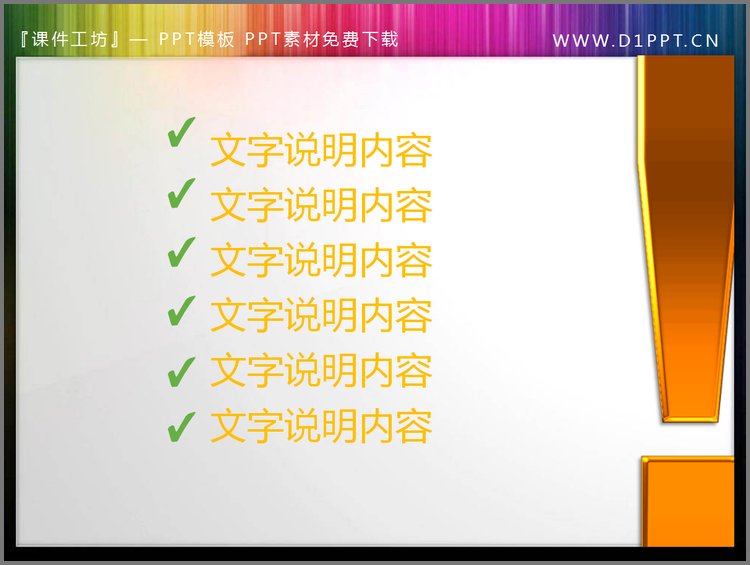 『课件工坊』— PPT模板 PPT素材免费下载 WWW.D1PPT.CN

✔ 文字说明内容
✔ 文字说明内容
✔ 文字说明内容
✔ 文字说明内容
✔ 文字说明内容
✔ 文字说明内容